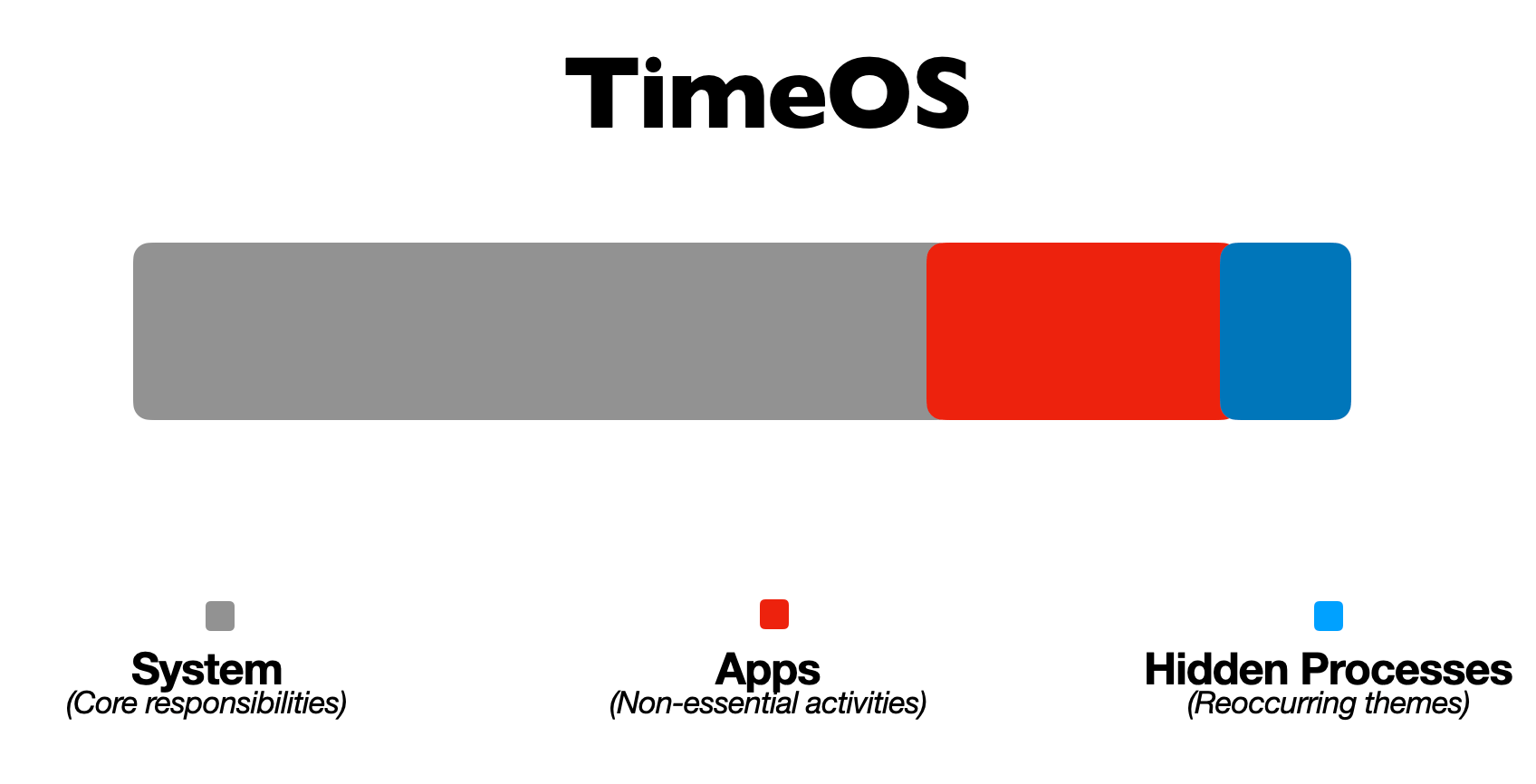 TimeOS

System
(Core responsibilities)

Apps
(Non-essential activities)

Hidden Processes
(Reoccurring themes)